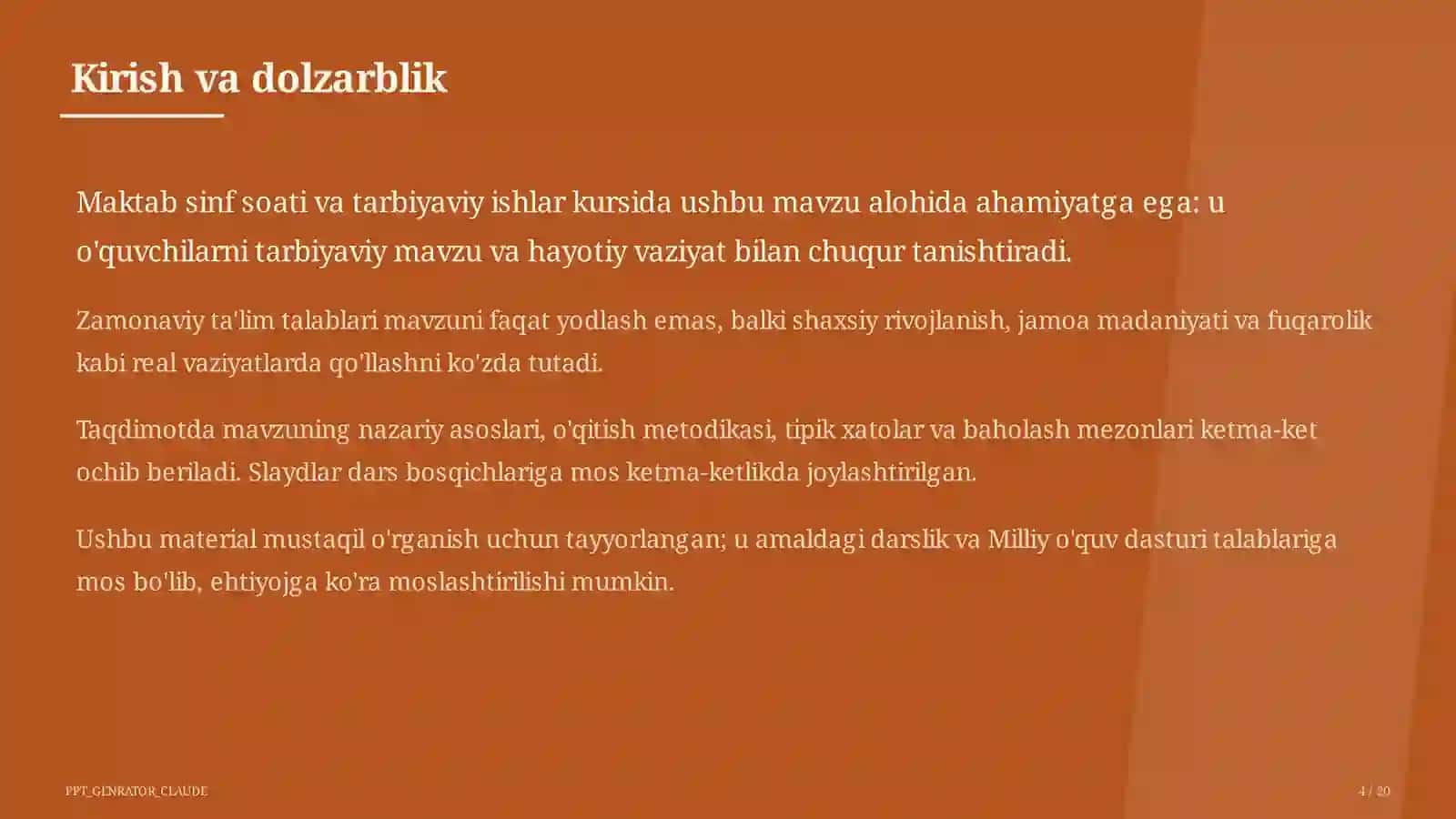 Kirish va dolzarblik

Maktab sinf soati va tarbiyaviy ishlar kursida ushbu mavzu alohida ahamiyatga ega: u o'quvchilarni tarbiyaviy mavzu va hayotiy vaziyat bilan chuqur tanishtiradi.

Zamonaviy ta'lim talablari mavzuni faqat yodlash emas, balki shaxsiy rivojlanish, jamoa madaniyati va fuqarolik kabi real vaziyatlarda qo'llashni ko'zda tutadi.

Taqdimotda mavzuning nazariy asoslari, o'qitish metodikasi, tipik xatolar va baholash mezonlari ketma-ket ochib beriladi. Slaydlar dars bosqichlariga mos ketma-ketlikda joylashtirilgan.

Ushbu material mustaqil o'rganish uchun tayyorlangan; u amaldagi darslik va Milliy o'quv dasturi talablariga mos bo'lib, ehtiyojga ko'ra moslashtirilishi mumkin.

PPT_GENRATOR_CLAUDE

4 / 20